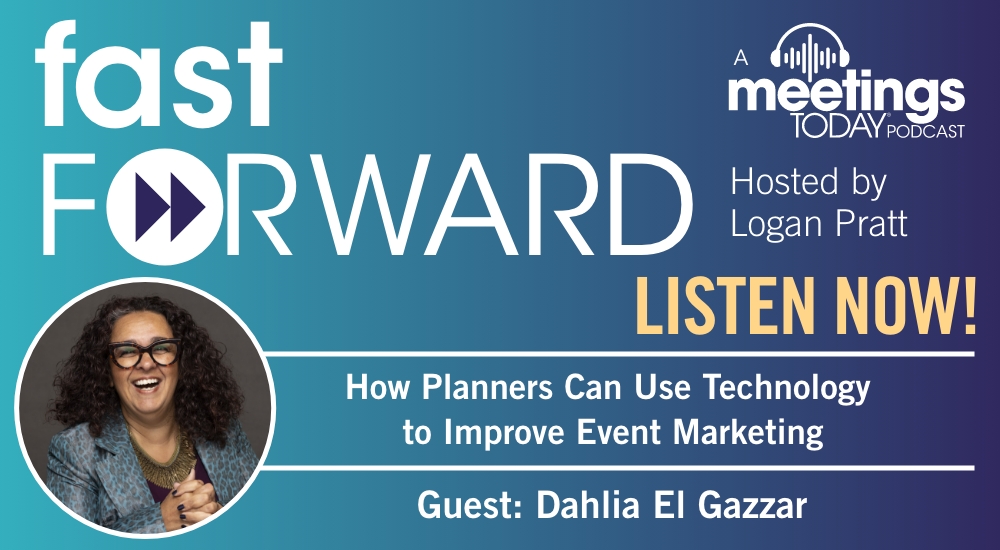 fast
FORWARD

A meetings TODAY PODCAST

Hosted by Logan Pratt

LISTEN NOW!

How Planners Can Use Technology to Improve Event Marketing

Guest: Dahlia El Gazzar